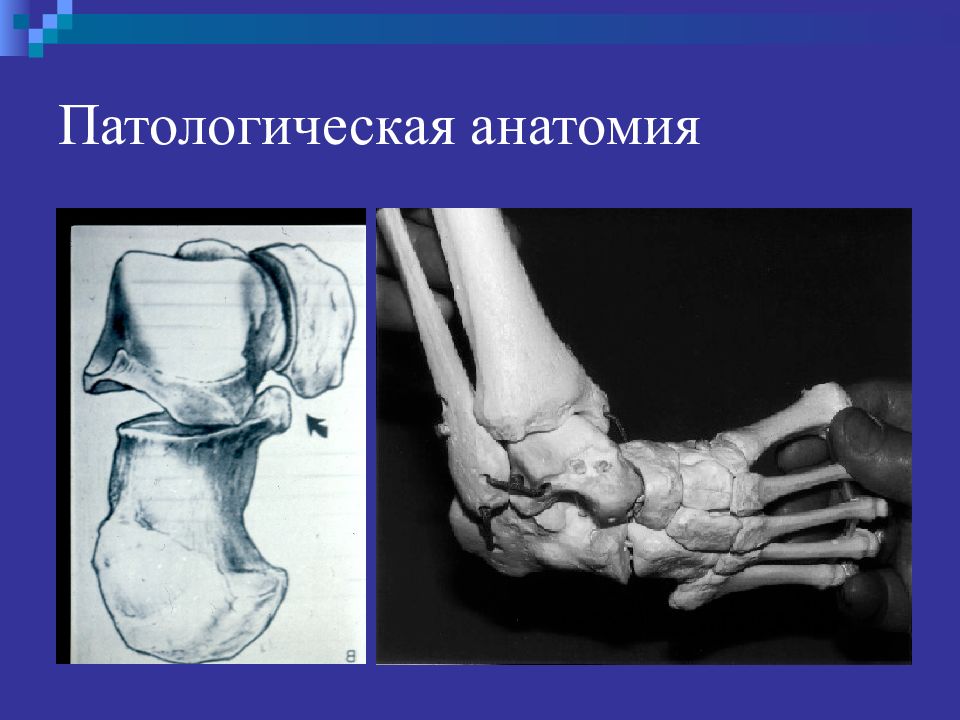 Патологическая анатомия

8